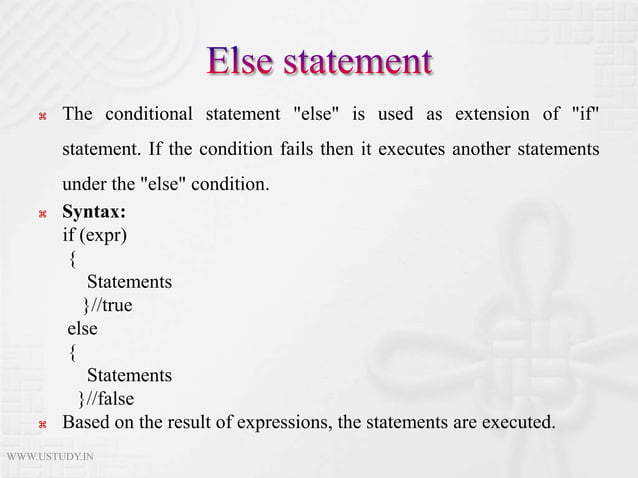 Else statement

⌘ The conditional statement "else" is used as extension of "if" statement. If the condition fails then it executes another statements under the "else" condition.

⌘ **Syntax:**
if (expr)
{
Statements
}//true
else
{
Statements
}//false

⌘ Based on the result of expressions, the statements are executed.

WWW.USTUDY.IN